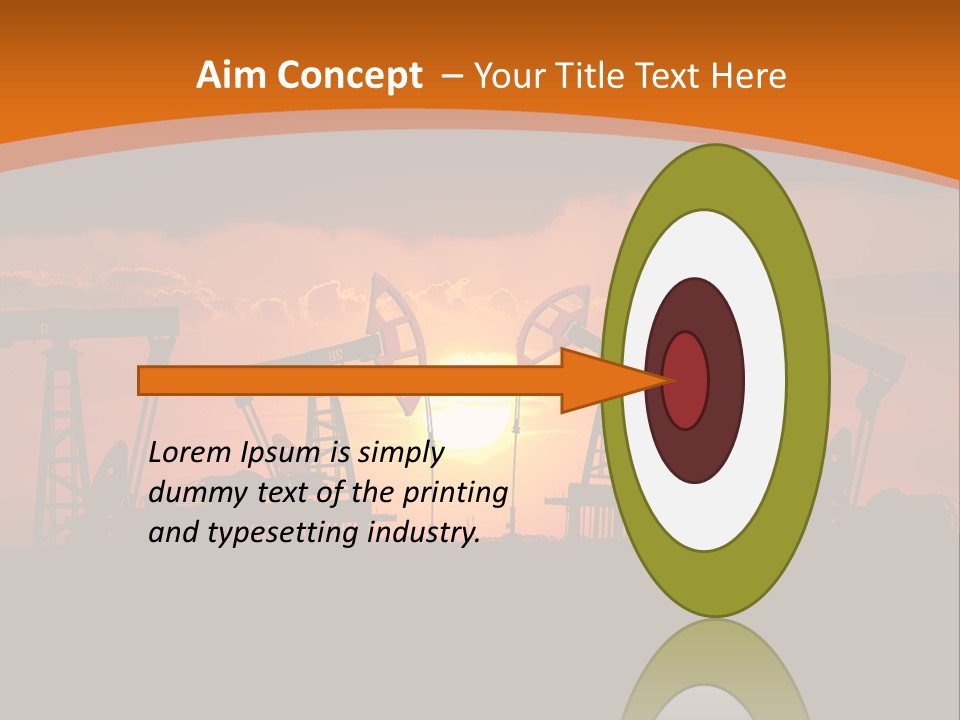 Aim Concept – Your Title Text Here

Lorem Ipsum is simply dummy text of the printing and typesetting industry.